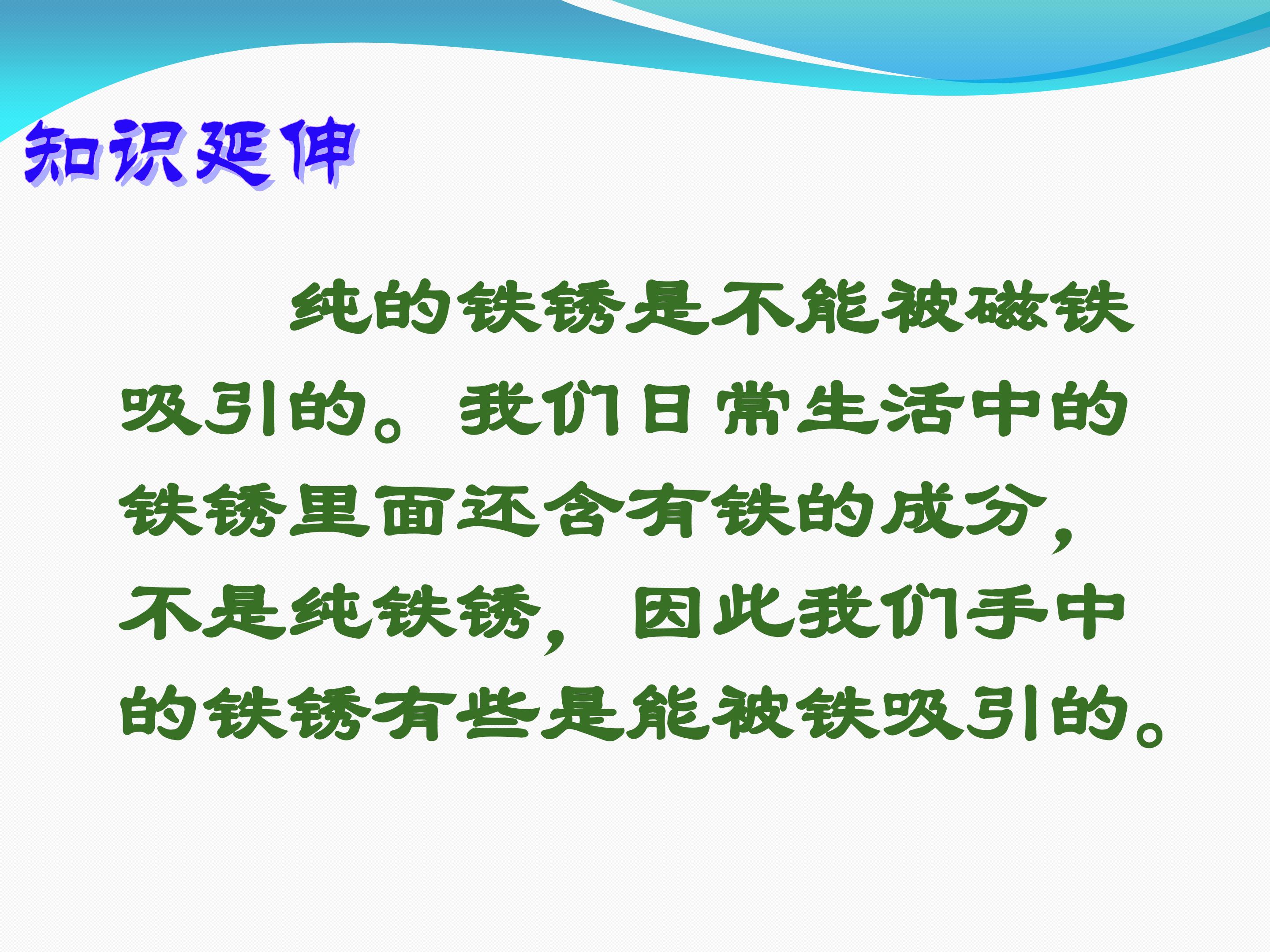 知识延伸

纯的铁锈是不能被磁铁吸引的。我们日常生活中的铁锈里面还含有铁的成分，不是纯铁锈，因此我们手中的铁锈有些是能被铁吸引的。